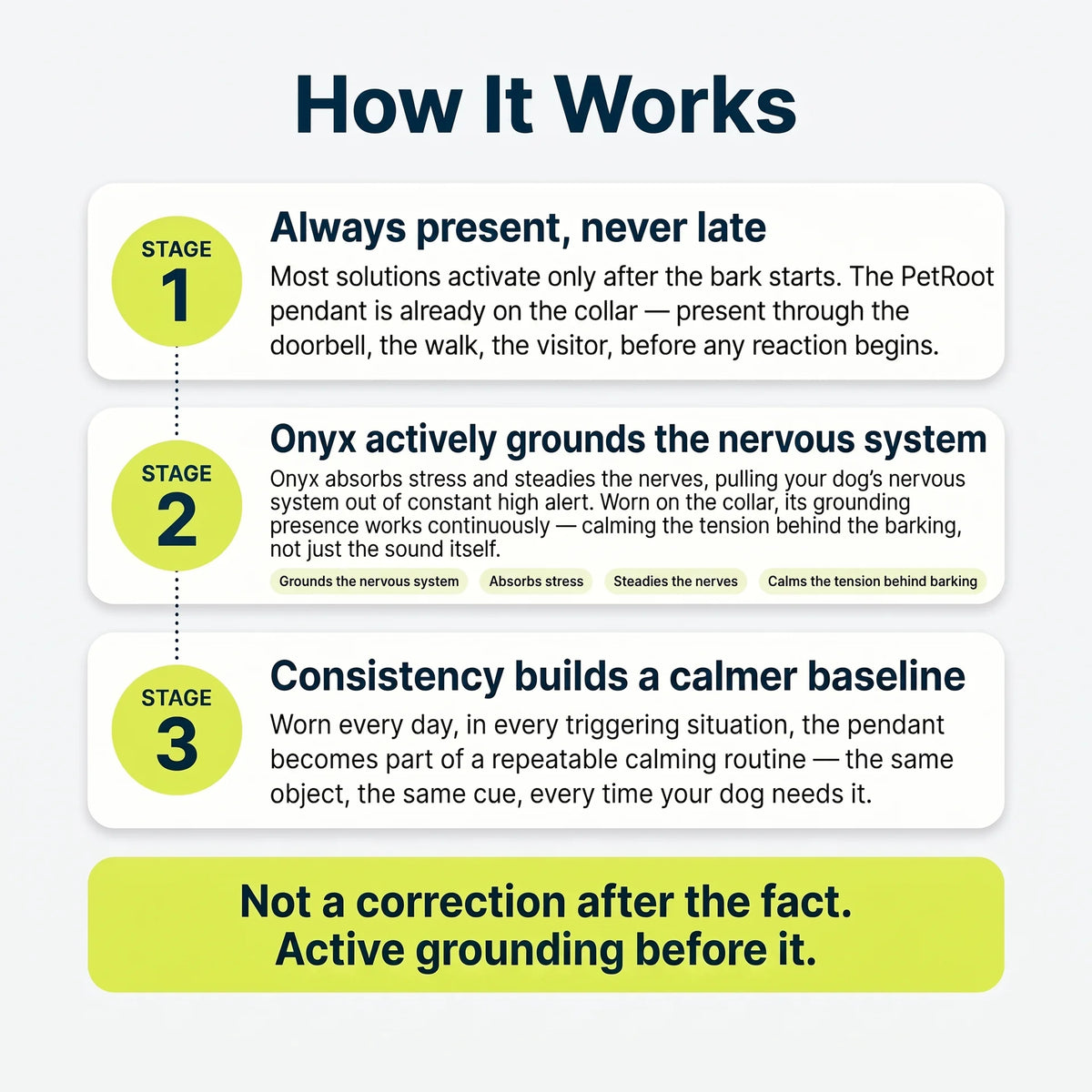 How It Works

STAGE
1

Always present, never late

Most solutions activate only after the bark starts. The PetRoot pendant is already on the collar — present through the doorbell, the walk, the visitor, before any reaction begins.

STAGE
2

Onyx actively grounds the nervous system

Onyx absorbs stress and steadies the nerves, pulling your dog's nervous system out of constant high alert. Worn on the collar, its grounding presence works continuously — calming the tension behind the barking, not just the sound itself.

Grounds the nervous system
Absorbs stress
Steadies the nerves
Calms the tension behind barking

STAGE
3

Consistency builds a calmer baseline

Worn every day, in every triggering situation, the pendant becomes part of a repeatable calming routine — the same object, the same cue, every time your dog needs it.

Not a correction after the fact.
Active grounding before it.